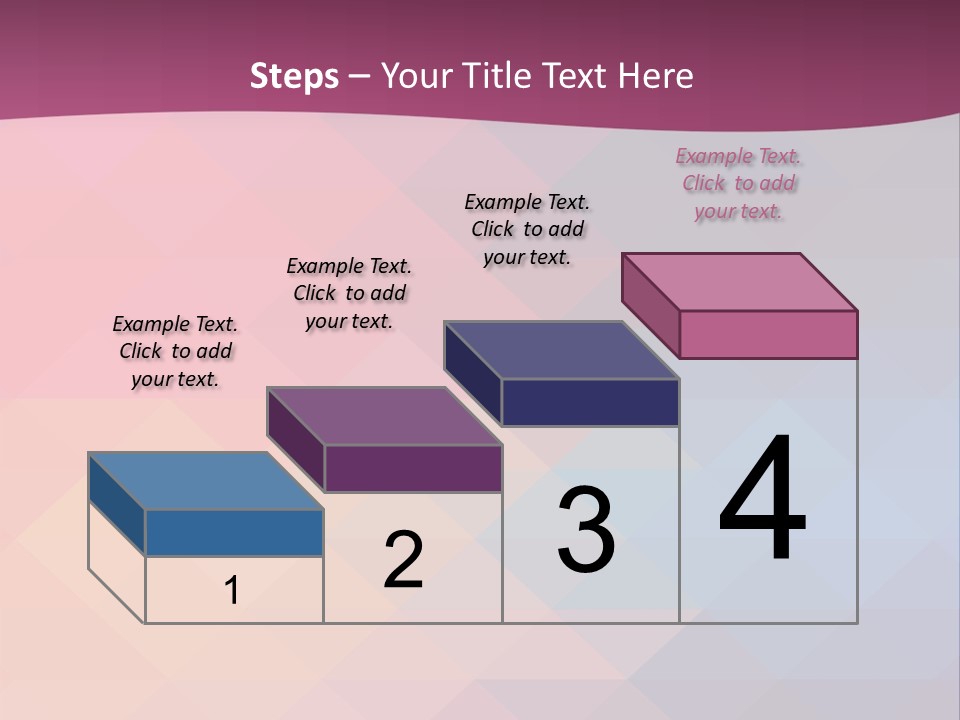 Steps – Your Title Text Here

Example Text. Click to add your text.

Example Text. Click to add your text.

Example Text. Click to add your text.

Example Text. Click to add your text.

1

2

3

4